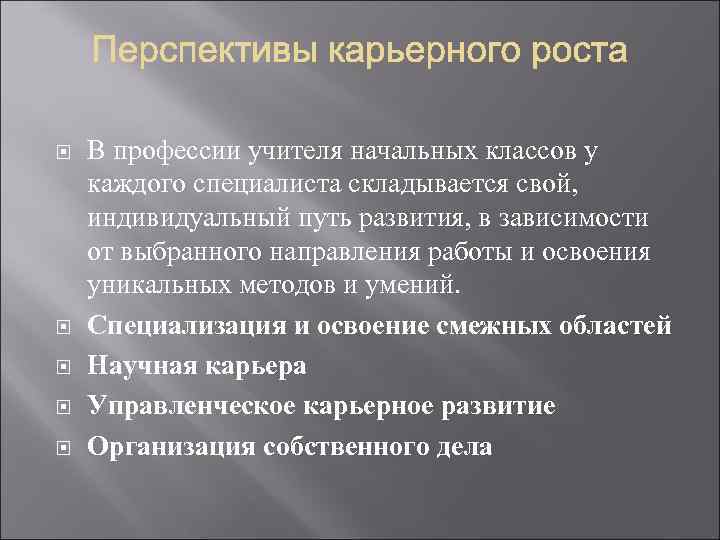 Перспективы карьерного роста

В профессии учителя начальных классов у каждого специалиста складывается свой, индивидуальный путь развития, в зависимости от выбранного направления работы и освоения уникальных методов и умений.

Специализация и освоение смежных областей

Научная карьера

Управленческое карьерное развитие

Организация собственного дела